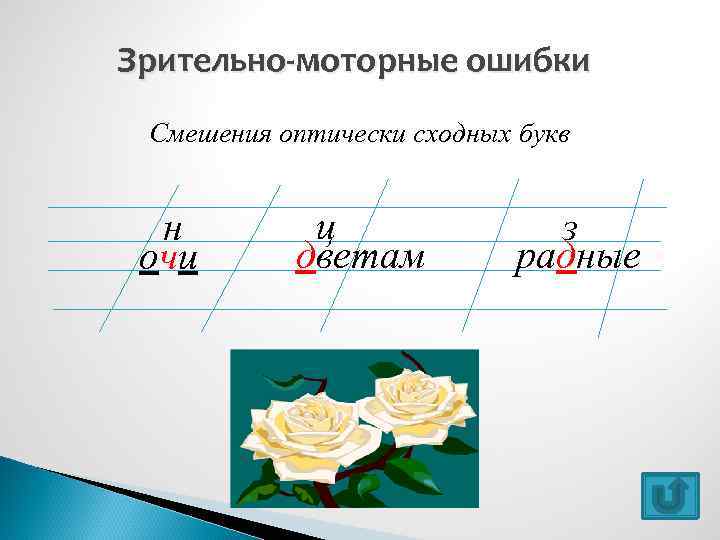 Зрительно-моторные ошибки

Смешения оптически сходных букв

н
очи

ц
дветам

з
радные